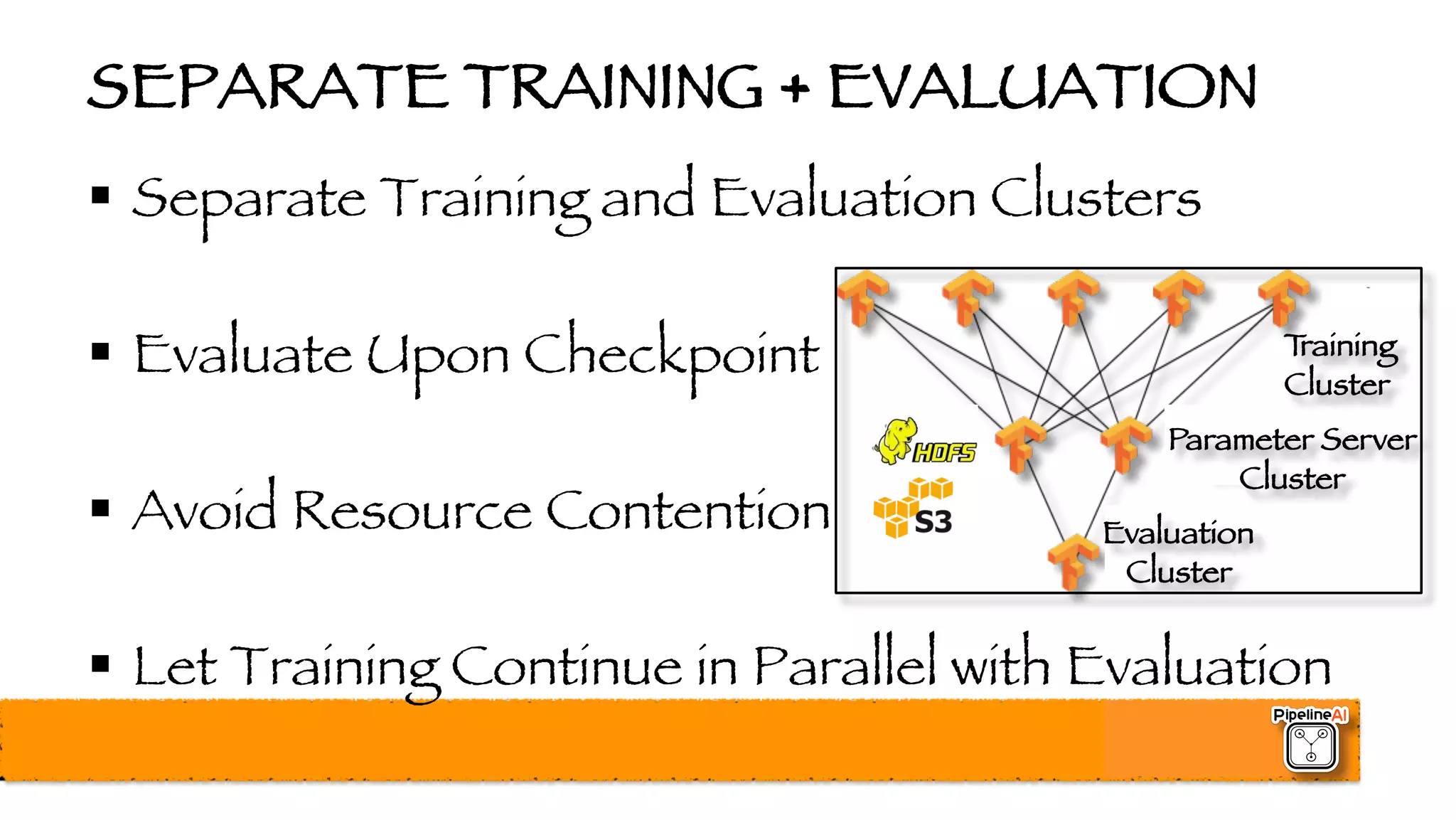 SEPARATE TRAINING + EVALUATION

▪ Separate Training and Evaluation Clusters

▪ Evaluate Upon Checkpoint

▪ Avoid Resource Contention

▪ Let Training Continue in Parallel with Evaluation

Training Cluster

HDFS

Parameter Server Cluster

S3

Evaluation Cluster

PipelineAI